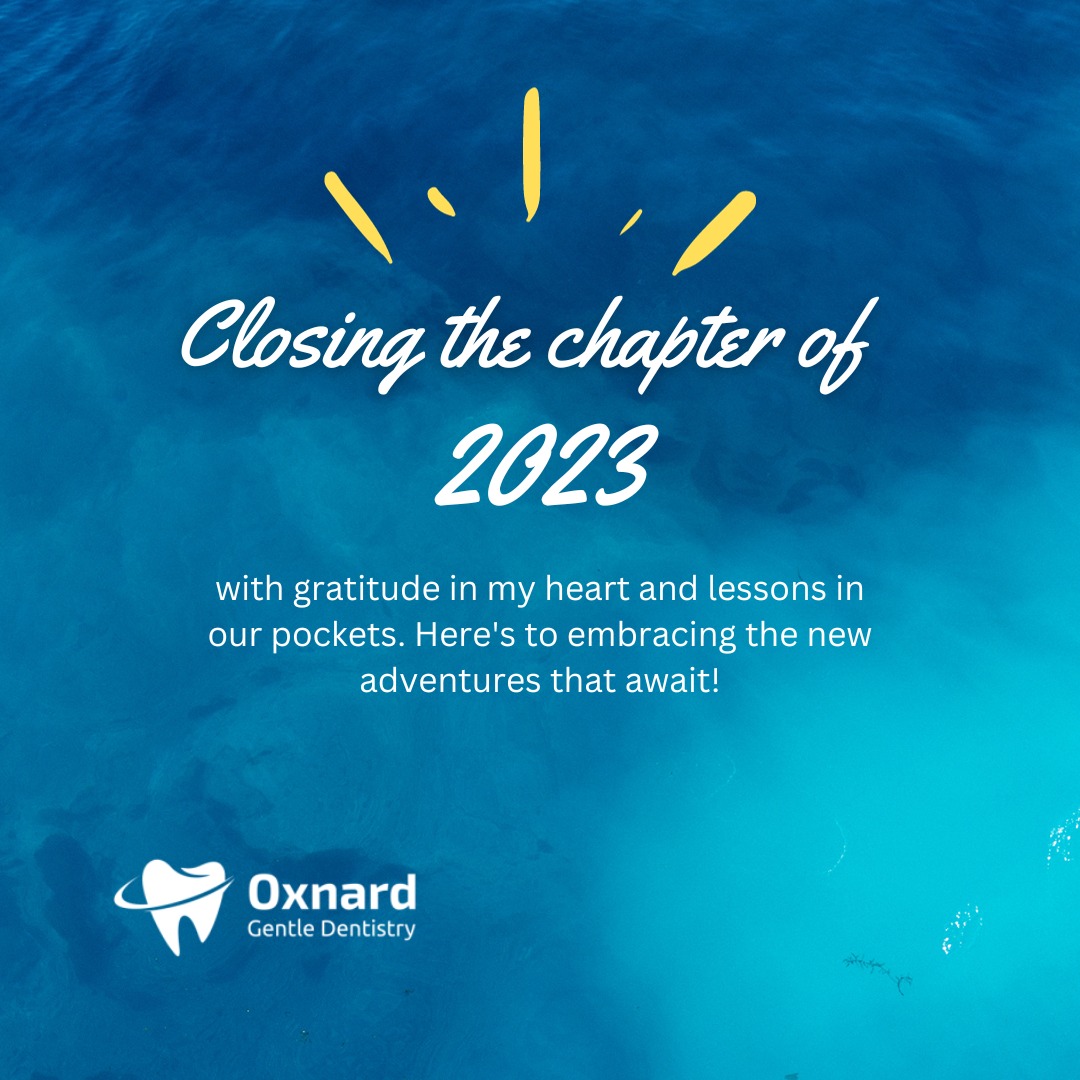 Closing the chapter of
2023

with gratitude in my heart and lessons in our pockets. Here's to embracing the new adventures that await!

Oxnard
Gentle Dentistry